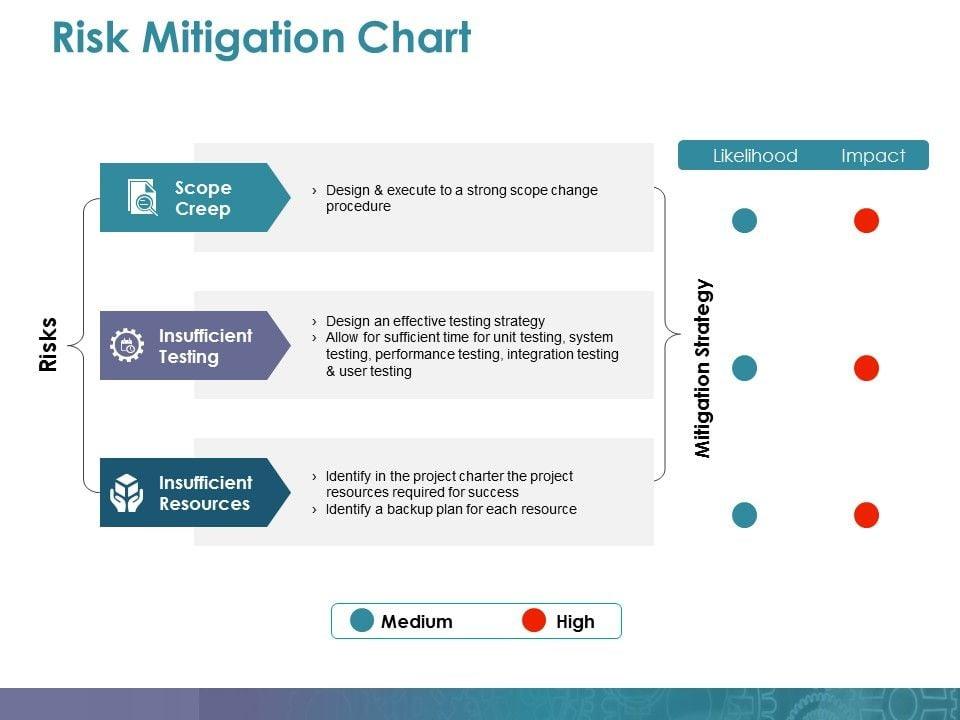 Risk Mitigation Chart

Risks

Scope Creep

› Design & execute to a strong scope change procedure

Insufficient Testing

› Design an effective testing strategy
› Allow for sufficient time for unit testing, system testing, performance testing, integration testing & user testing

Insufficient Resources

› Identify in the project charter the project resources required for success
› Identify a backup plan for each resource

Mitigation Strategy

Likelihood Impact

Medium High